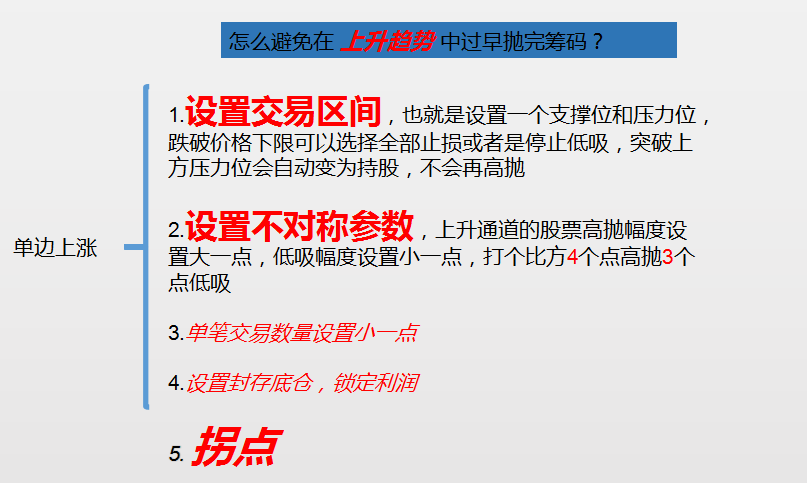 怎么避免在 上升趋势 中过早抛完筹码？

单边上涨

1.设置交易区间，也就是设置一个支撑位和压力位，跌破价格下限可以选择全部止损或者是停止低吸，突破上方压力位会自动变为持股，不会再高抛

2.设置不对称参数，上升通道的股票高抛幅度设置大一点，低吸幅度设置小一点，打个比方4个点高抛3个点低吸

3.单笔交易数量设置小一点

4.设置封存底仓，锁定利润

5. 拐点